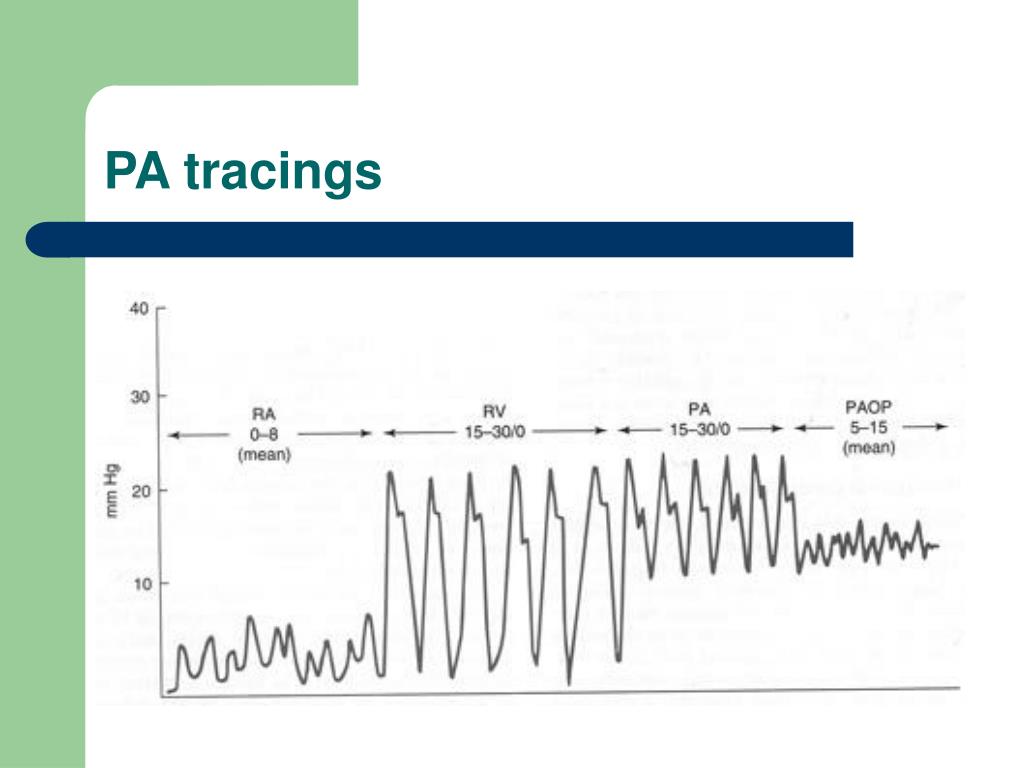 PA tracings

40
30
20
10
mm Hg

RA
0–8
(mean)

RV
15–30/0

PA
15–30/0

PAOP
5–15
(mean)